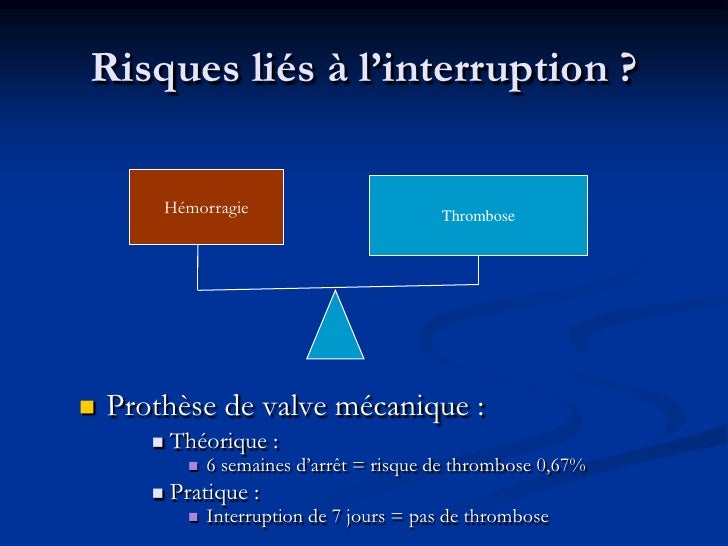 Risques liés à l’interruption ?

Hémorragie

Thrombose

Prothèse de valve mécanique :

Théorique :

6 semaines d’arrêt = risque de thrombose 0,67%

Pratique :

Interruption de 7 jours = pas de thrombose